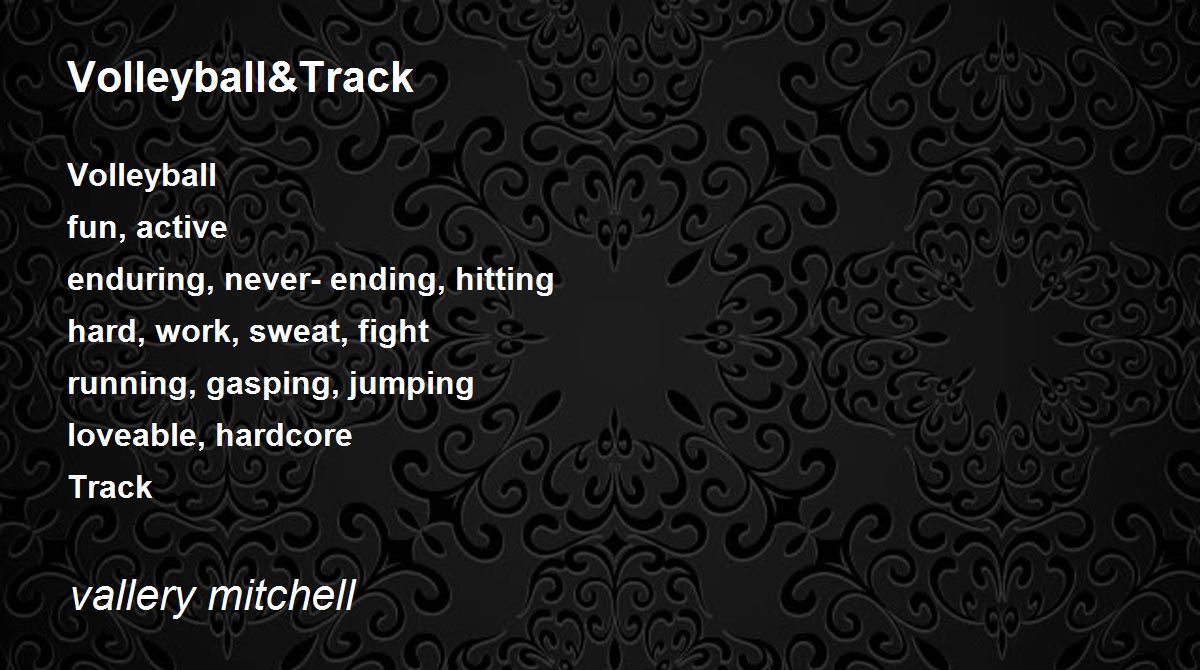 Volleyball&Track

Volleyball
fun, active
enduring, never- ending, hitting
hard, work, sweat, fight
running, gasping, jumping
loveable, hardcore
Track

vallery mitchell